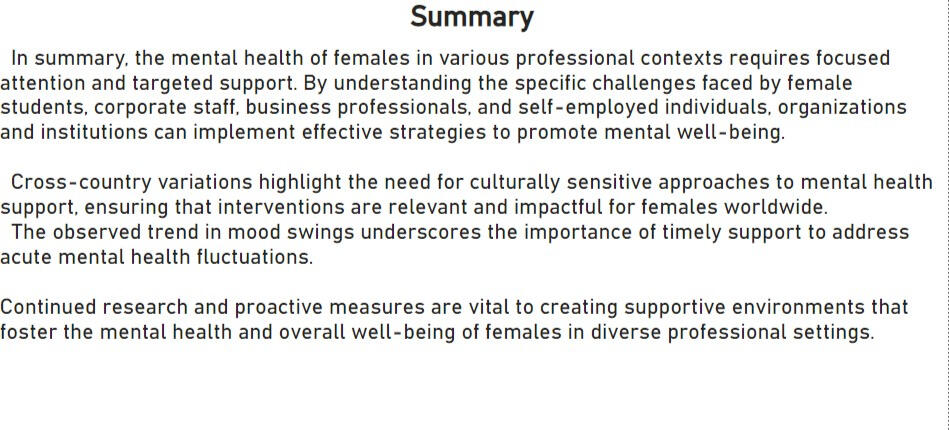 Summary

In summary, the mental health of females in various professional contexts requires focused attention and targeted support. By understanding the specific challenges faced by female students, corporate staff, business professionals, and self-employed individuals, organizations and institutions can implement effective strategies to promote mental well-being.

Cross-country variations highlight the need for culturally sensitive approaches to mental health support, ensuring that interventions are relevant and impactful for females worldwide.
The observed trend in mood swings underscores the importance of timely support to address acute mental health fluctuations.

Continued research and proactive measures are vital to creating supportive environments that foster the mental health and overall well-being of females in diverse professional settings.